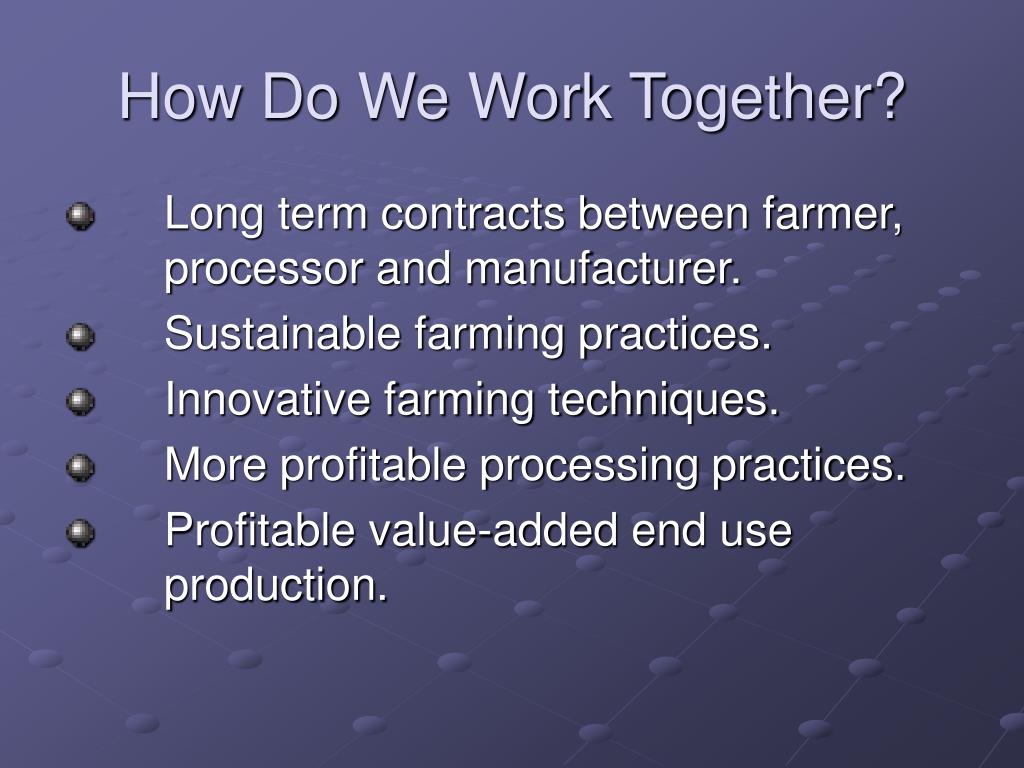 How Do We Work Together?

Long term contracts between farmer, processor and manufacturer.

Sustainable farming practices.

Innovative farming techniques.

More profitable processing practices.

Profitable value-added end use production.